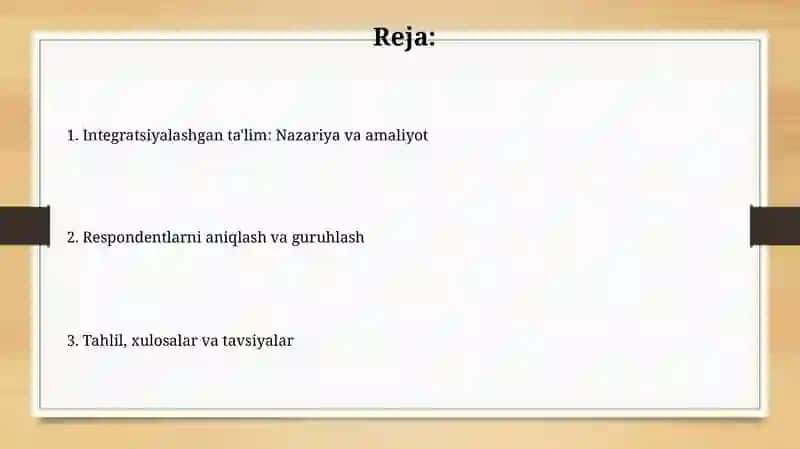 Reja:

1. Integratsiyalashgan ta'lim: Nazariya va amaliyot

2. Respondentlarni aniqlash va guruhlash

3. Tahlil, xulosalar va tavsiyalar